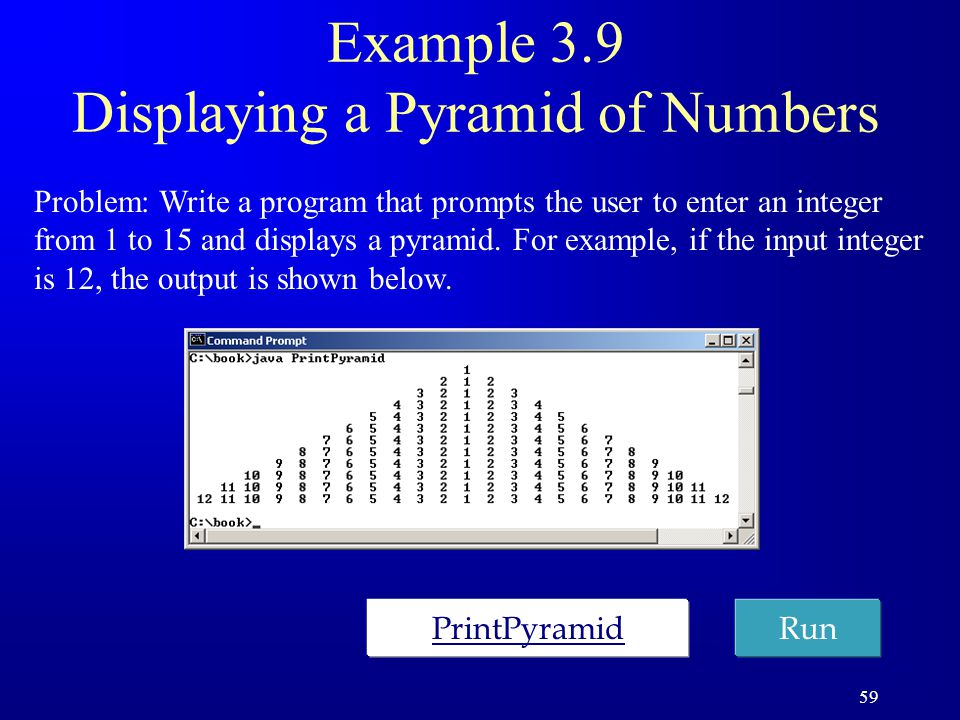 Example 3.9
Displaying a Pyramid of Numbers

Problem: Write a program that prompts the user to enter an integer from 1 to 15 and displays a pyramid. For example, if the input integer is 12, the output is shown below.

Command Prompt
C:\book>java PrintPyramid
1
2 1 2
3 2 1 2 3
4 3 2 1 2 3 4
5 4 3 2 1 2 3 4 5
6 5 4 3 2 1 2 3 4 5 6
7 6 5 4 3 2 1 2 3 4 5 6 7
8 7 6 5 4 3 2 1 2 3 4 5 6 7 8
9 8 7 6 5 4 3 2 1 2 3 4 5 6 7 8 9
10 9 8 7 6 5 4 3 2 1 2 3 4 5 6 7 8 9 10
11 10 9 8 7 6 5 4 3 2 1 2 3 4 5 6 7 8 9 10 11
12 11 10 9 8 7 6 5 4 3 2 1 2 3 4 5 6 7 8 9 10 11 12
C:\book>_

PrintPyramid

Run

59